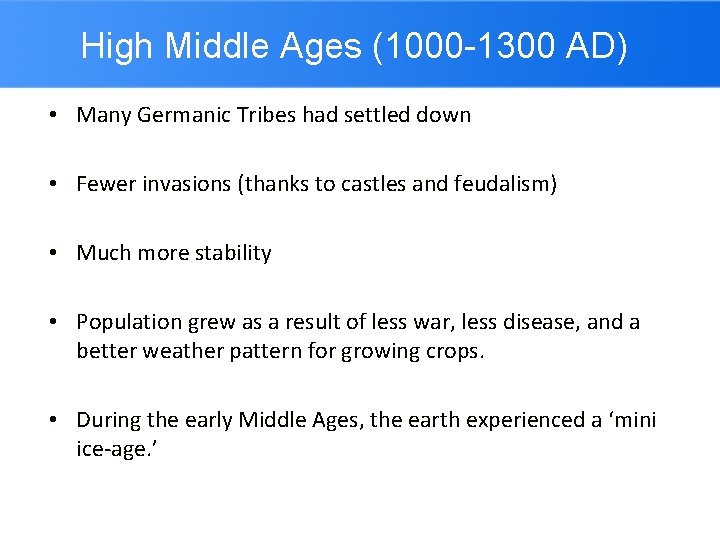 High Middle Ages (1000-1300 AD)

• Many Germanic Tribes had settled down

• Fewer invasions (thanks to castles and feudalism)

• Much more stability

• Population grew as a result of less war, less disease, and a better weather pattern for growing crops.

• During the early Middle Ages, the earth experienced a ‘mini ice-age.’